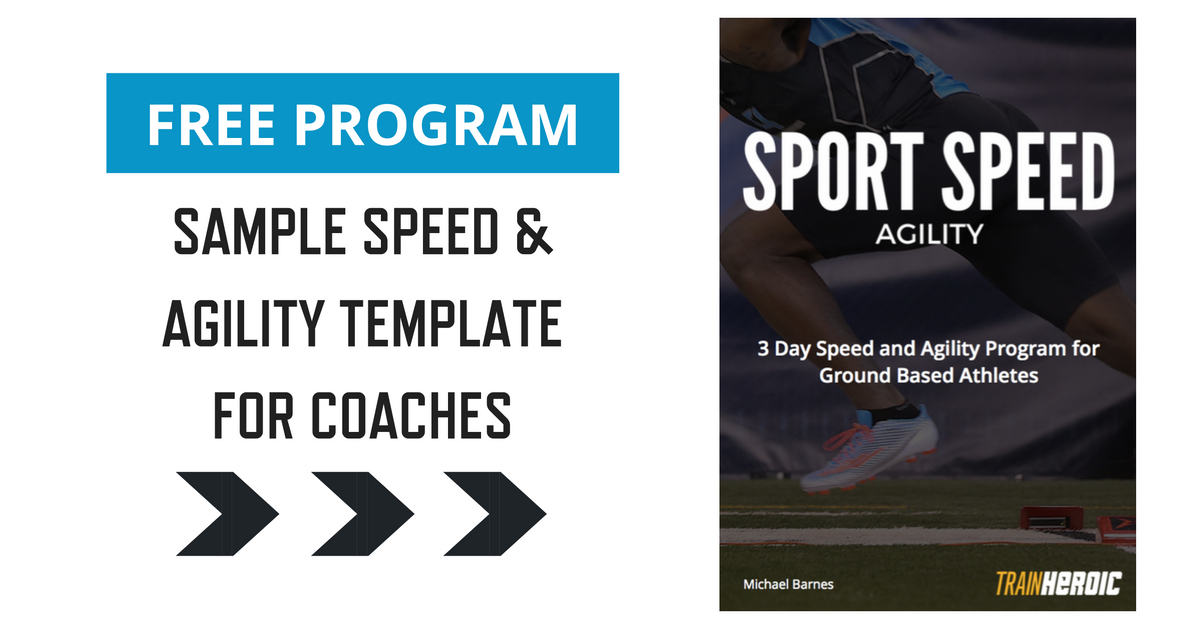 FREE PROGRAM

SAMPLE SPEED & AGILITY TEMPLATE FOR COACHES

SPORT SPEED

AGILITY

3 Day Speed and Agility Program for Ground Based Athletes

Michael Barnes

TRAINHEROIC